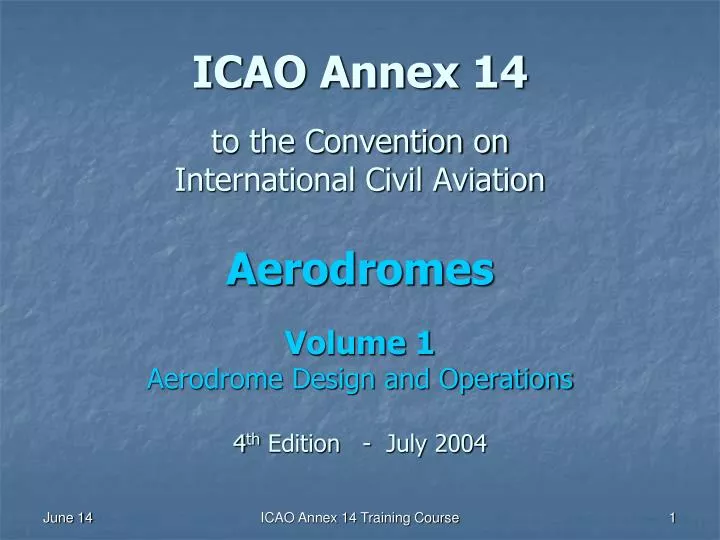 ICAO Annex 14

to the Convention on International Civil Aviation

Aerodromes

Volume 1
Aerodrome Design and Operations

4$^{th}$ Edition - July 2004

June 14 ICAO Annex 14 Training Course 1